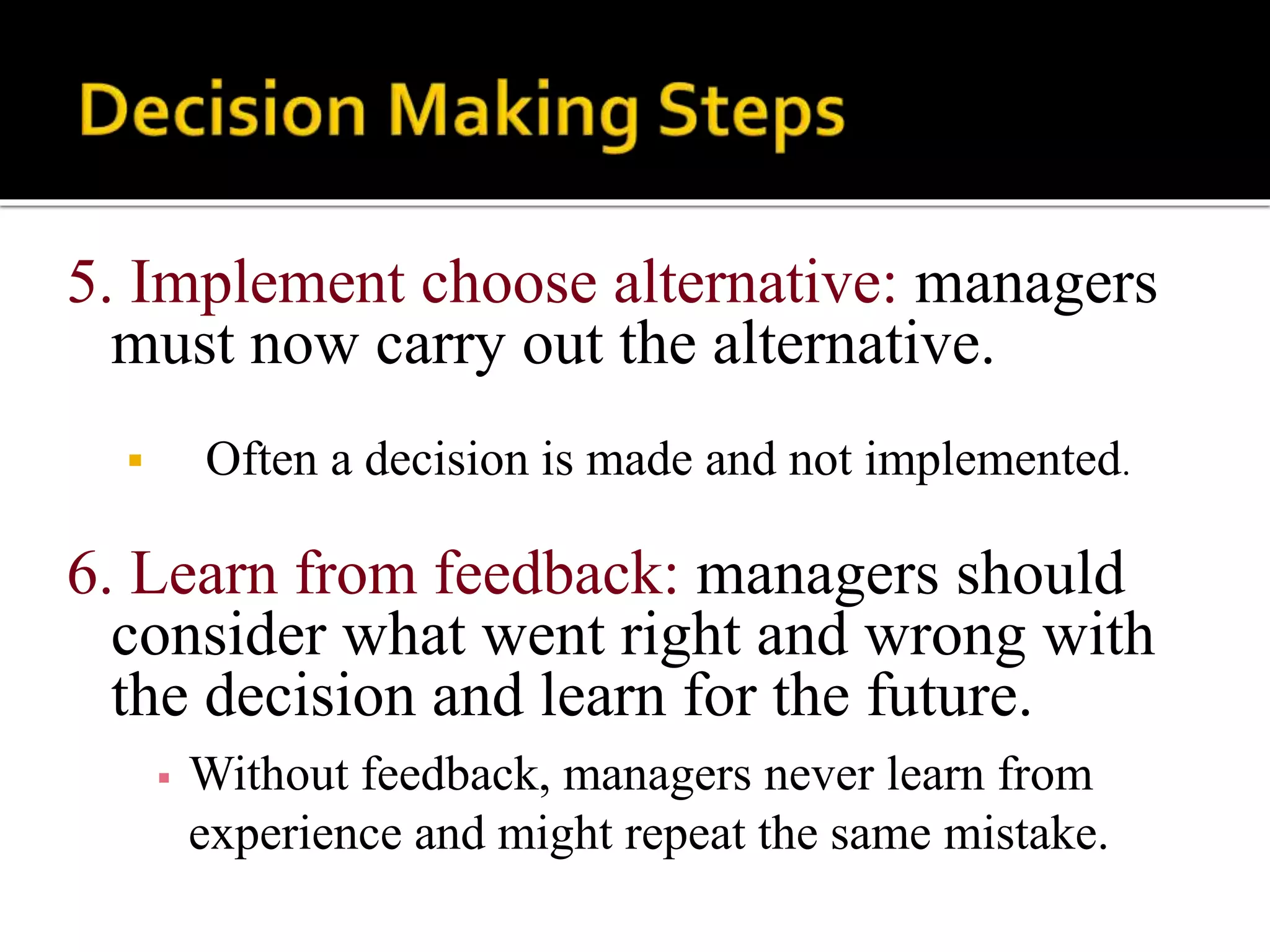 Decision Making Steps

5. Implement choose alternative: managers must now carry out the alternative.

▪ Often a decision is made and not implemented.

6. Learn from feedback: managers should consider what went right and wrong with the decision and learn for the future.

▪ Without feedback, managers never learn from experience and might repeat the same mistake.